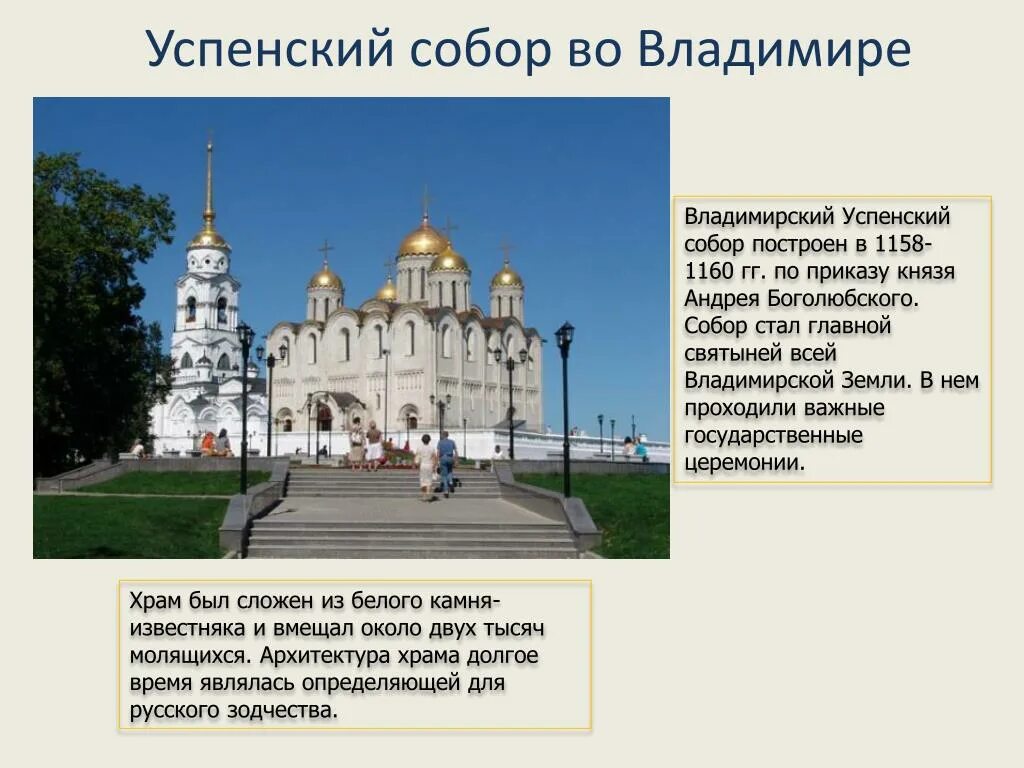 Успенский собор во Владимире

Владимирский Успенский собор построен в 1158-1160 гг. по приказу князя Андрея Боголюбского. Собор стал главной святыней всей Владимирской Земли. В нем проходили важные государственные церемонии.

Храм был сложен из белого камня-известняка и вмещал около двух тысяч молящихся. Архитектура храма долгое время являлась определяющей для русского зодчества.